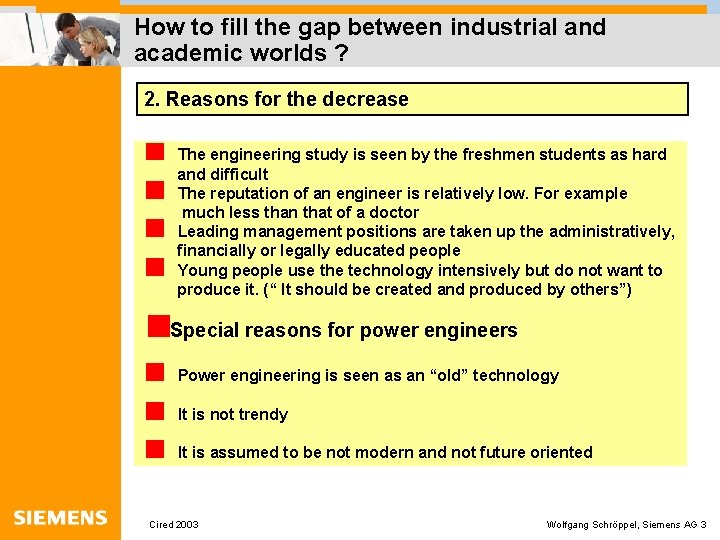 How to fill the gap between industrial and academic worlds ?

2. Reasons for the decrease

The engineering study is seen by the freshmen students as hard and difficult

The reputation of an engineer is relatively low. For example much less than that of a doctor

Leading management positions are taken up the administratively, financially or legally educated people

Young people use the technology intensively but do not want to produce it. (“ It should be created and produced by others”)

Special reasons for power engineers

Power engineering is seen as an “old” technology

It is not trendy

It is assumed to be not modern and not future oriented

SIEMENS

Cired 2003

Wolfgang Schröppel, Siemens AG 3